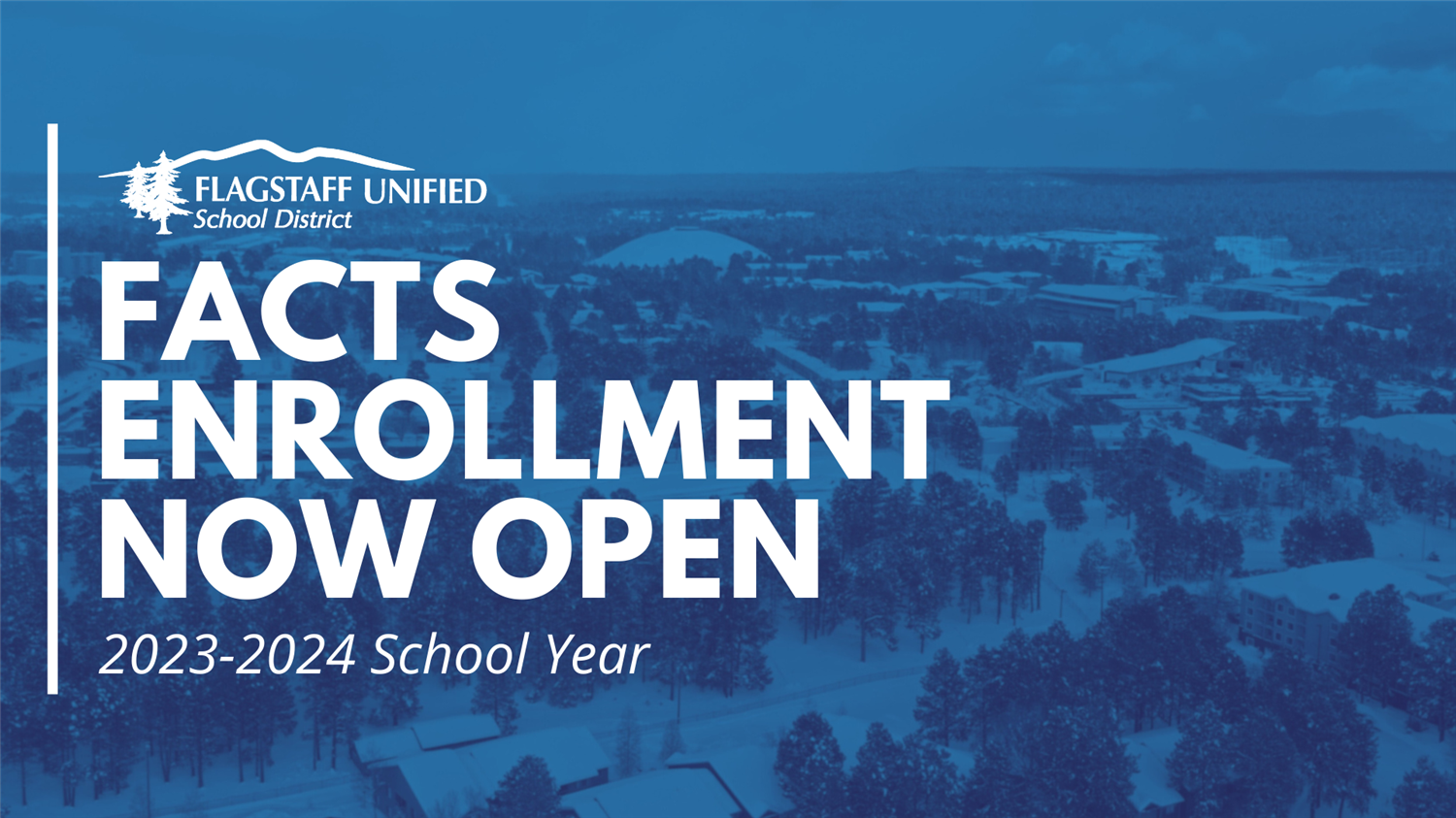 FLAGSTAFF UNIFIED
School District

FACTS ENROLLMENT NOW OPEN

2023-2024 School Year